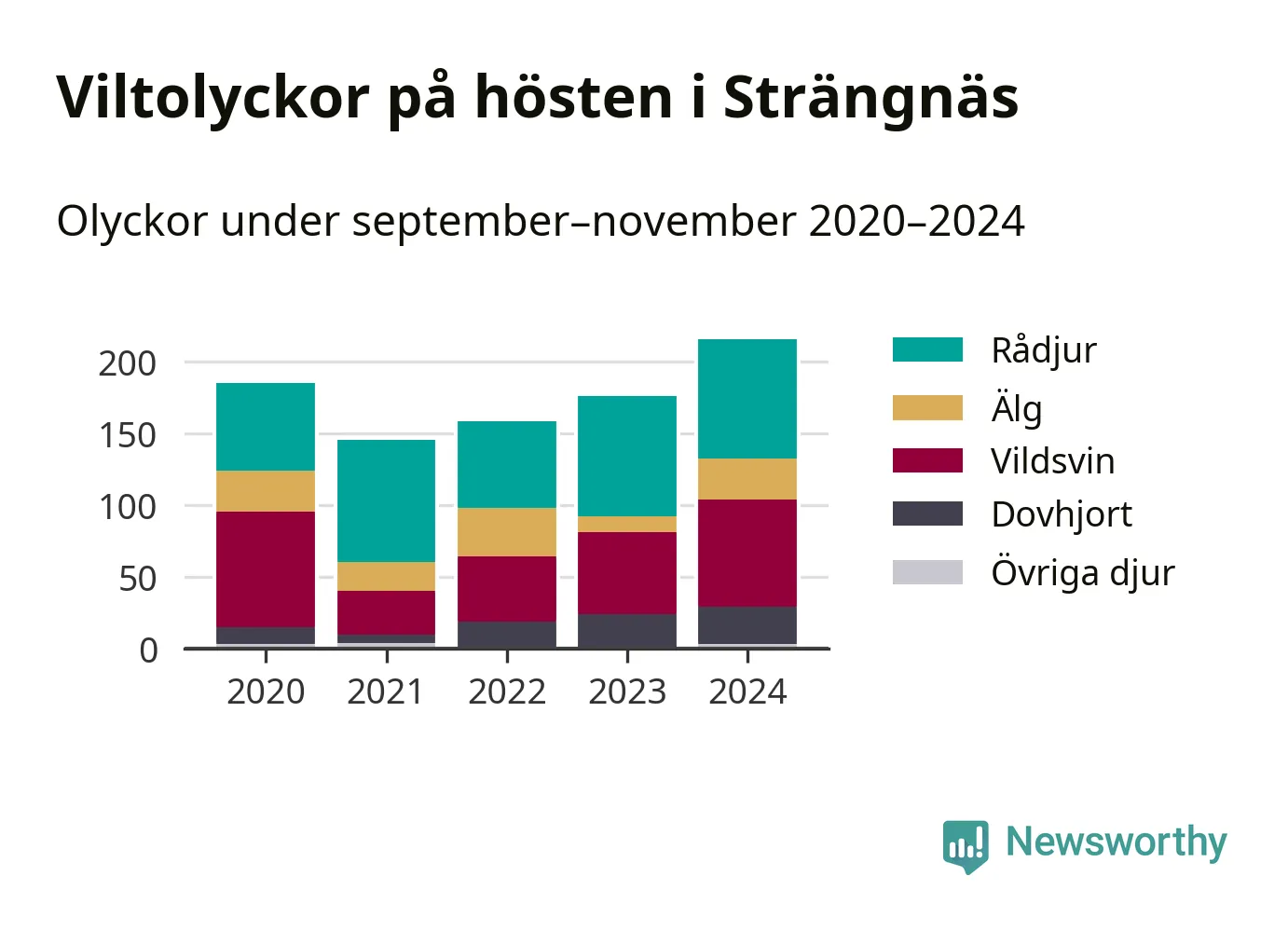 Viltolyckor på hösten i Strängnäs

Olyckor under september–november 2020–2024

200
150
100
50
0

2020 2021 2022 2023 2024

Rådjur
Älg
Vildsvin
Dovhjort
Övriga djur

Newsworthy